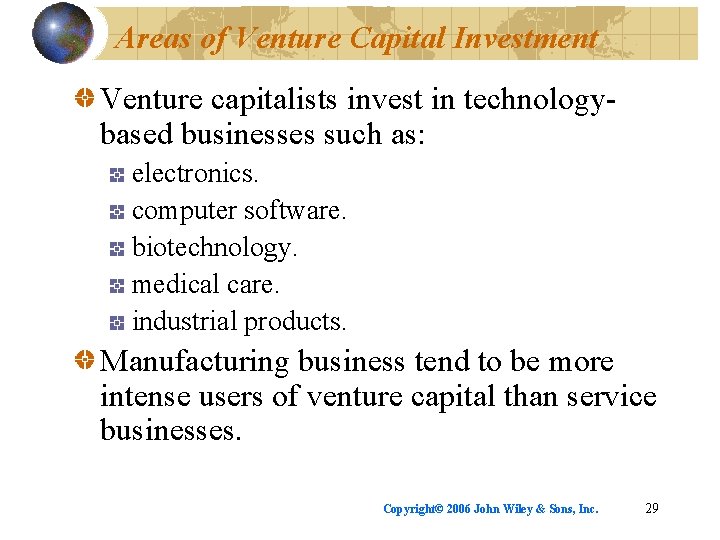 Areas of Venture Capital Investment

Venture capitalists invest in technology-based businesses such as:

electronics.

computer software.

biotechnology.

medical care.

industrial products.

Manufacturing business tend to be more intense users of venture capital than service businesses.

Copyright© 2006 John Wiley & Sons, Inc.

29